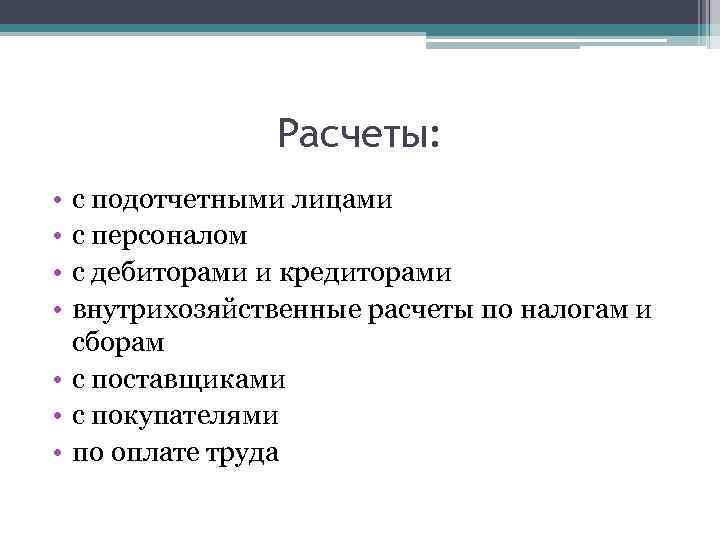 Расчеты:

• с подотчетными лицами
• с персоналом
• с дебиторами и кредиторами
• внутрихозяйственные расчеты по налогам и сборам
• с поставщиками
• с покупателями
• по оплате труда